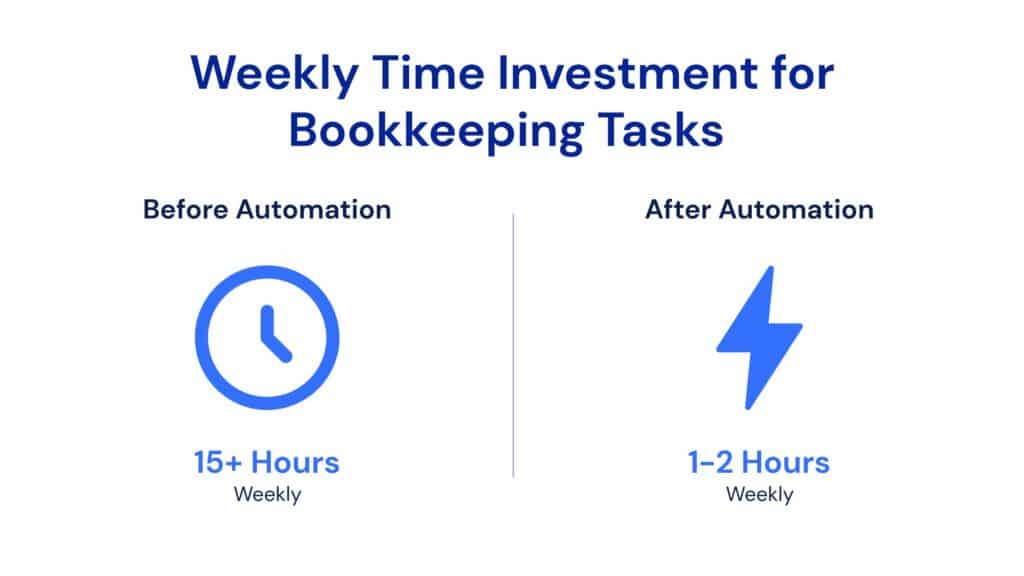 Weekly Time Investment for Bookkeeping Tasks

Before Automation

15+ Hours
Weekly

After Automation

1-2 Hours
Weekly